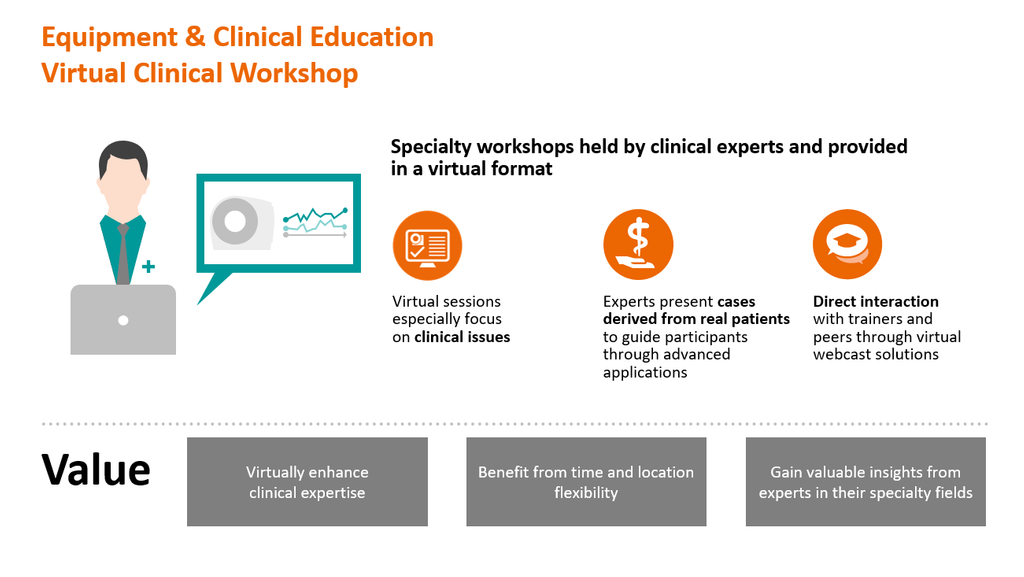 Equipment & Clinical Education
Virtual Clinical Workshop

Specialty workshops held by clinical experts and provided in a virtual format

Virtual sessions especially focus on clinical issues

Experts present cases derived from real patients to guide participants through advanced applications

Direct interaction with trainers and peers through virtual webcast solutions

Value

Virtually enhance clinical expertise

Benefit from time and location flexibility

Gain valuable insights from experts in their specialty fields